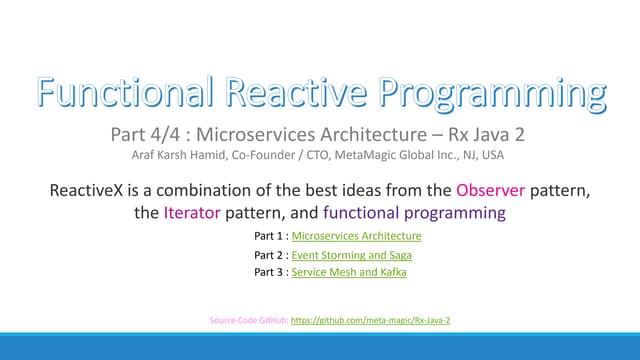 Functional Reactive Programming

Part 4/4 : Microservices Architecture – Rx Java 2
Araf Karsh Hamid, Co-Founder / CTO, MetaMagic Global Inc., NJ, USA

ReactiveX is a combination of the best ideas from the Observer pattern, the Iterator pattern, and functional programming

Part 1 : Microservices Architecture
Part 2 : Event Storming and Saga
Part 3 : Service Mesh and Kafka

Source Code GitHub: https://github.com/meta-magic/Rx-Java-2